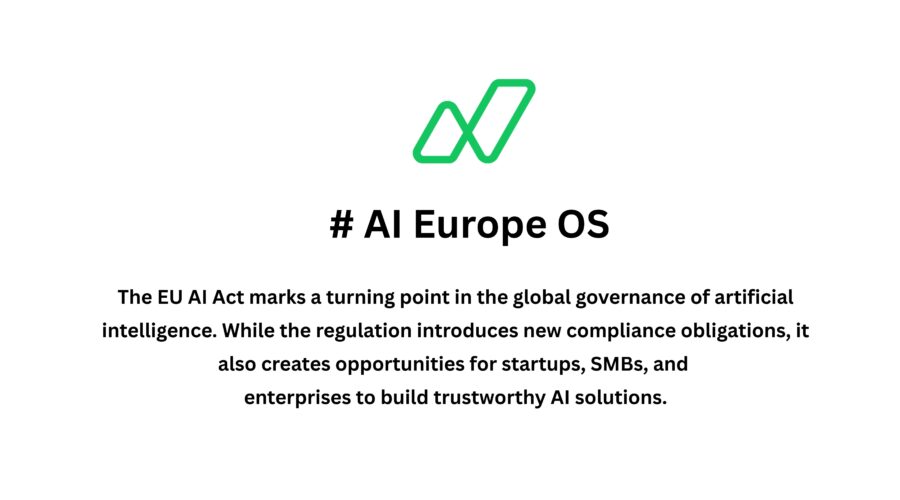 # AI Europe OS

The EU AI Act marks a turning point in the global governance of artificial intelligence. While the regulation introduces new compliance obligations, it also creates opportunities for startups, SMBs, and enterprises to build trustworthy AI solutions.